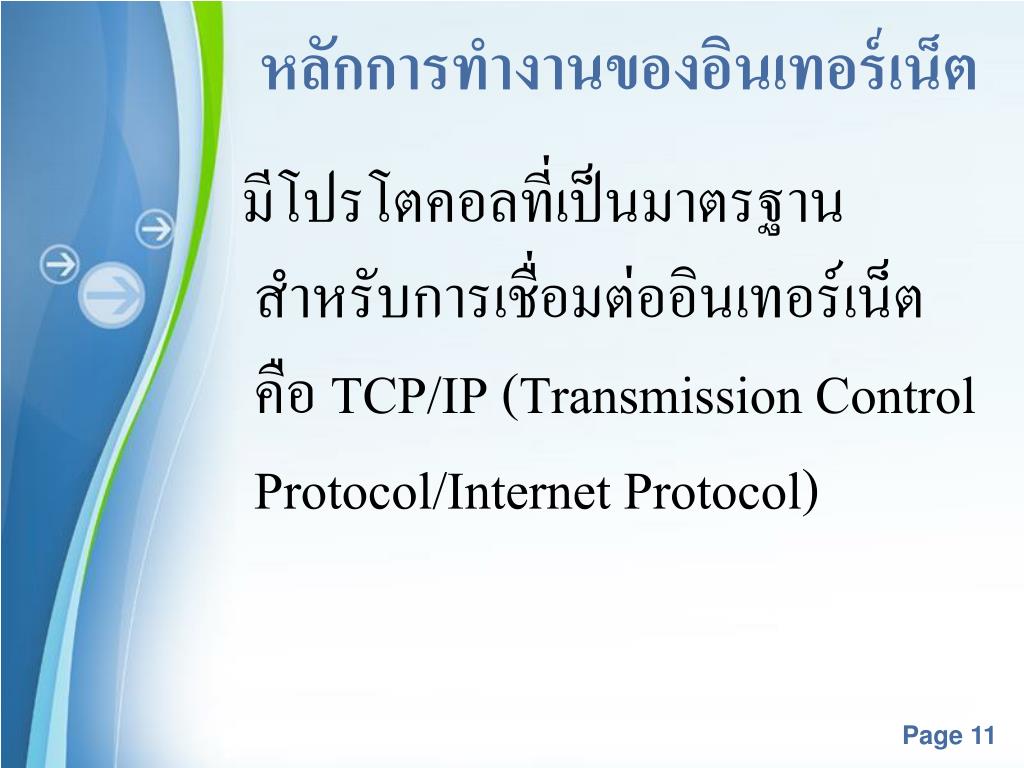 หลักการทำงานของอินเทอร์เน็ต

มีโปรโตคอลที่เป็นมาตรฐานสำหรับการเชื่อมต่ออินเทอร์เน็ต คือ TCP/IP (Transmission Control Protocol/Internet Protocol)

Page 11